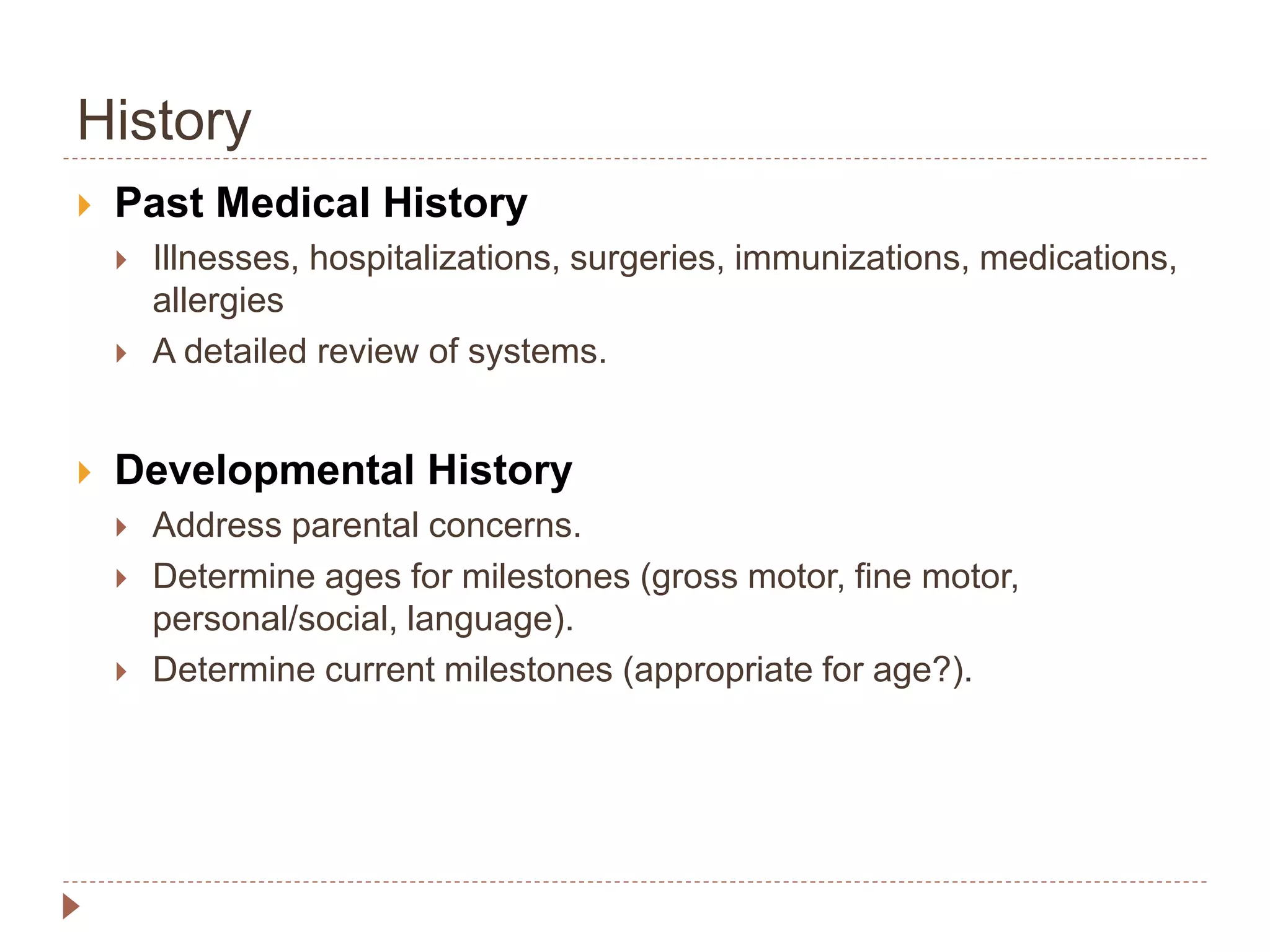 History

Past Medical History

Illnesses, hospitalizations, surgeries, immunizations, medications, allergies

A detailed review of systems.

Developmental History

Address parental concerns.

Determine ages for milestones (gross motor, fine motor, personal/social, language).

Determine current milestones (appropriate for age?).